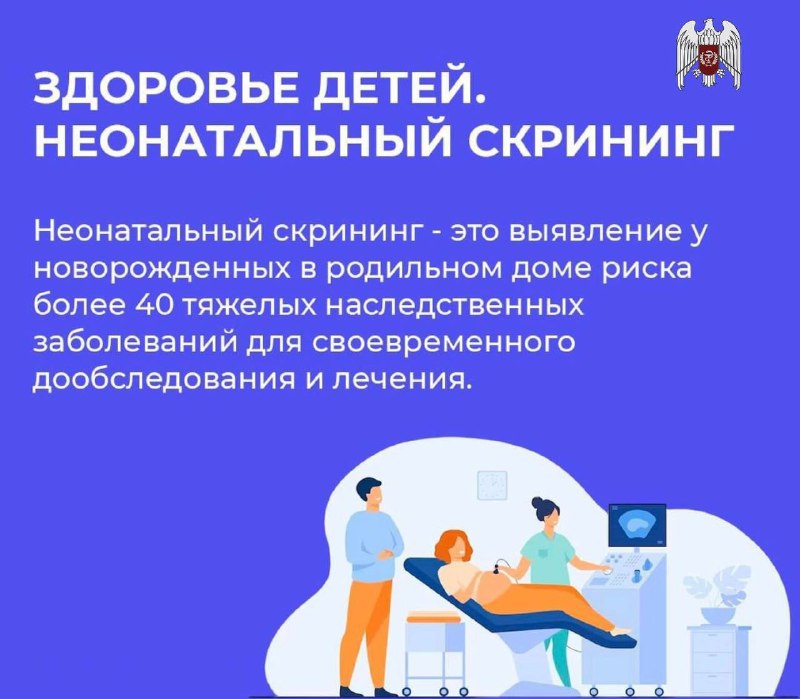 ЗДОРОВЬЕ ДЕТЕЙ. НЕОНАТАЛЬНЫЙ СКРИНИНГ

Неонатальный скрининг - это выявление у новорожденных в родильном доме риска более 40 тяжелых наследственных заболеваний для своевременного дообследования и лечения.